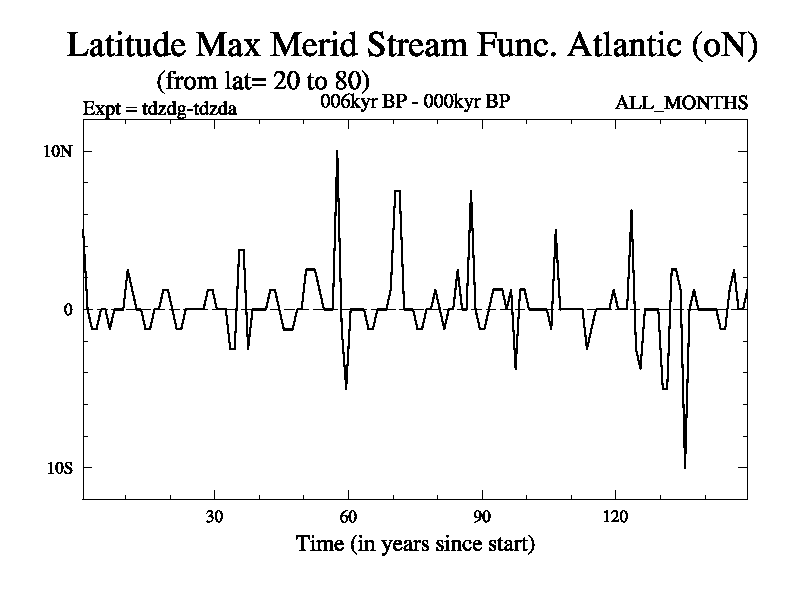 Latitude Max Merid Stream Func. Atlantic (oN)
(from lat= 20 to 80)
Expt = tdzdg-tdzda
006kyr BP - 000kyr BP
ALL_MONTHS

10N
0
10S

30
60
90
120
Time (in years since start)